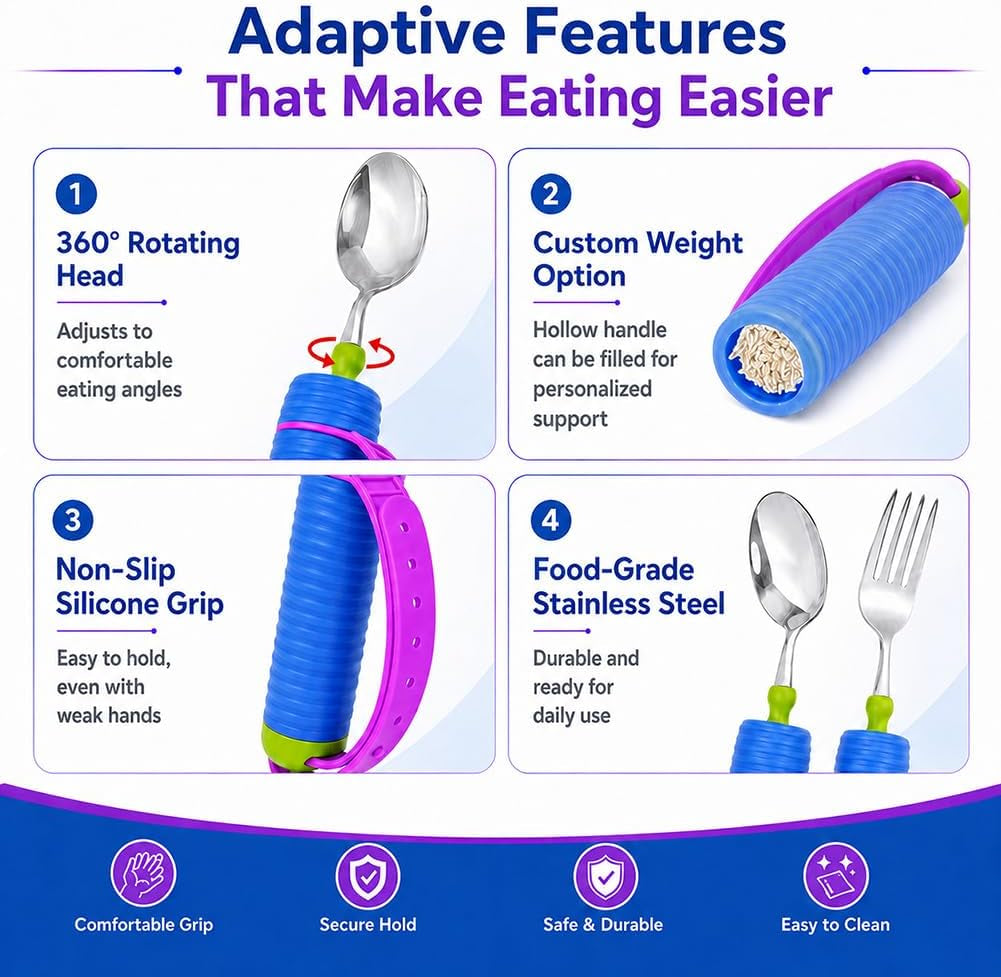 Adaptive Features
That Make Eating Easier

1
360° Rotating Head
Adjusts to comfortable eating angles

2
Custom Weight Option
Hollow handle can be filled for personalized support

3
Non-Slip Silicone Grip
Easy to hold, even with weak hands

4
Food-Grade Stainless Steel
Durable and ready for daily use

Comfortable Grip
Secure Hold
Safe & Durable
Easy to Clean